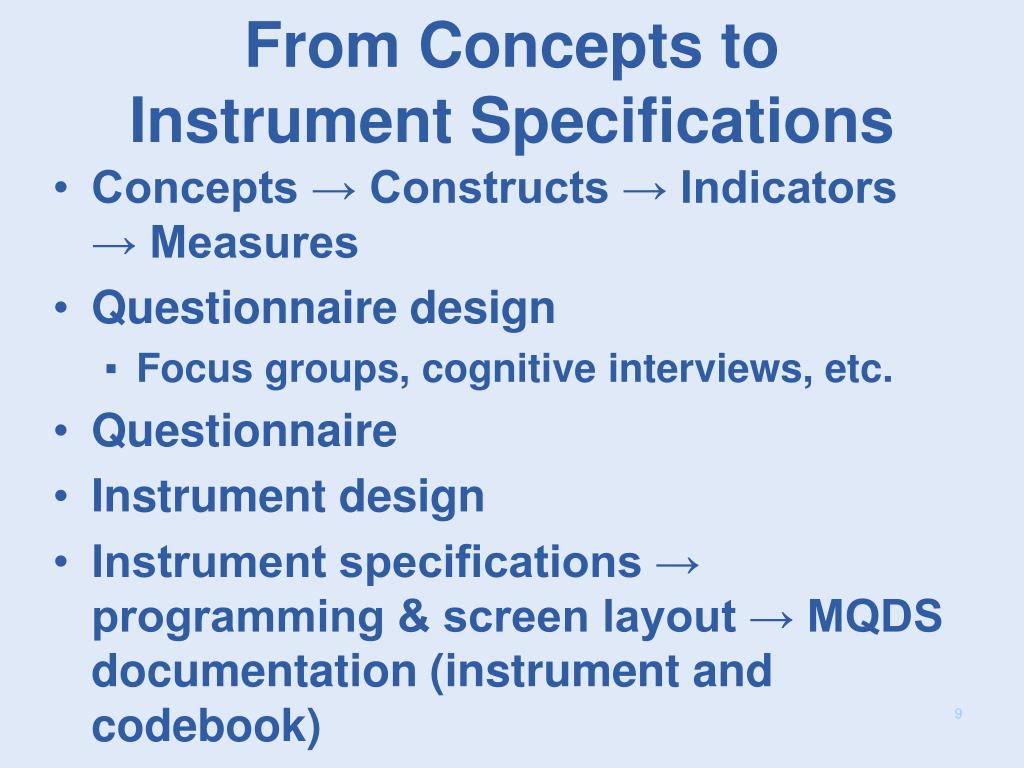 From Concepts to Instrument Specifications

• Concepts → Constructs → Indicators → Measures
• Questionnaire design
 ▪ Focus groups, cognitive interviews, etc.
• Questionnaire
• Instrument design
• Instrument specifications → programming & screen layout → MQDS documentation (instrument and codebook)

9